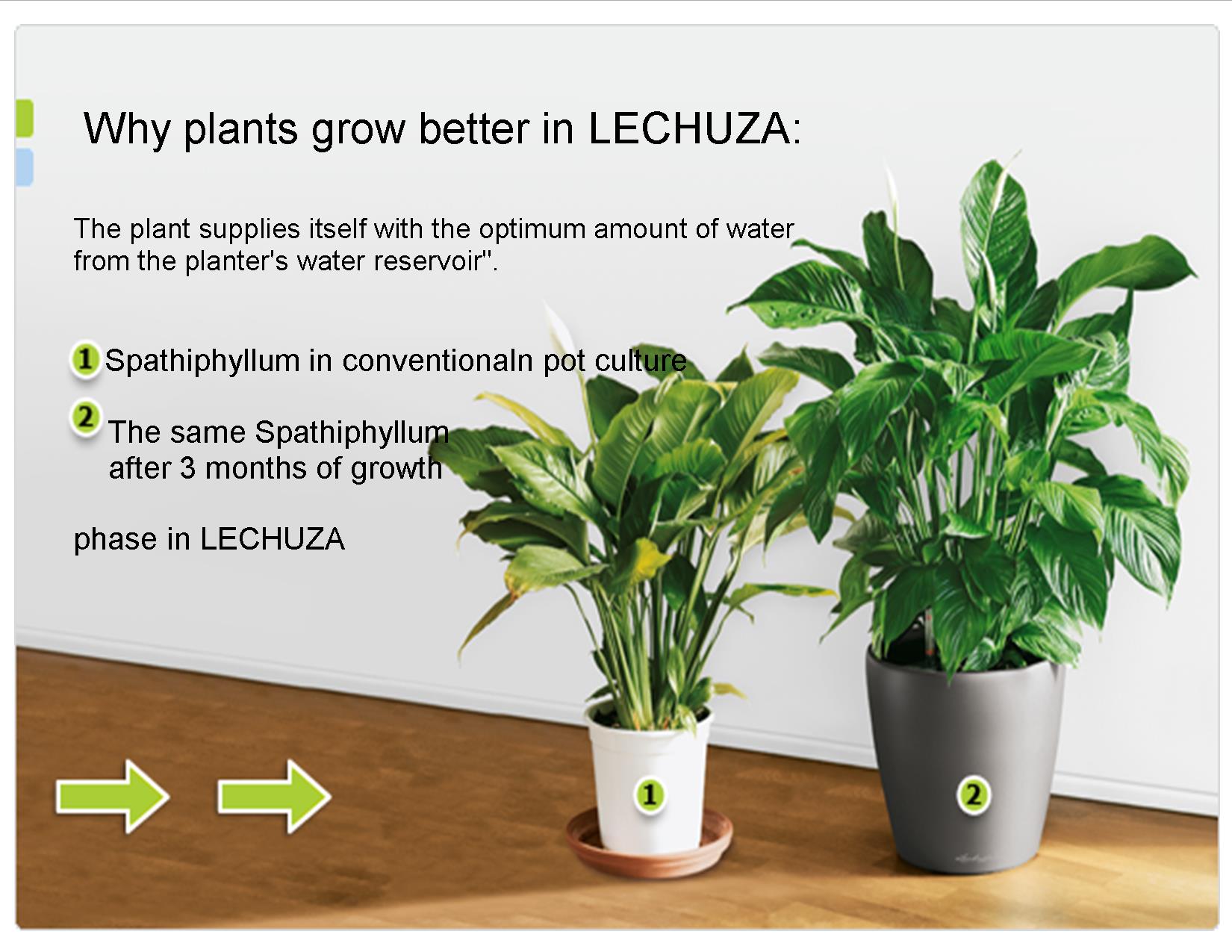 Why plants grow better in LECHUZA:

The plant supplies itself with the optimum amount of water from the planter's water reservoir".

1 Spathiphyllum in conventionaln pot culture

2 The same Spathiphyllum after 3 months of growth

phase in LECHUZA

1

2